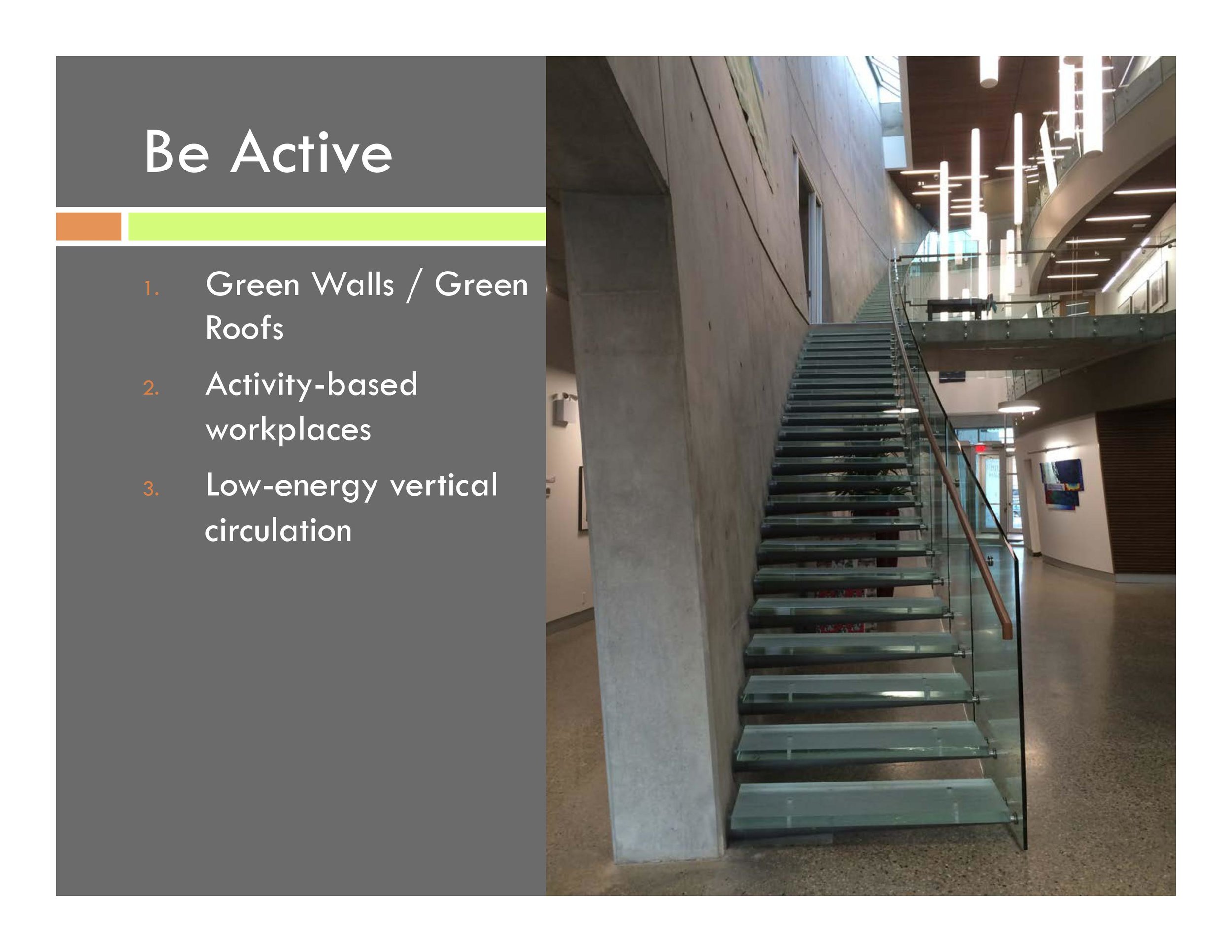 Be Active

1. Green Walls / Green Roofs
2. Activity-based workplaces
3. Low-energy vertical circulation